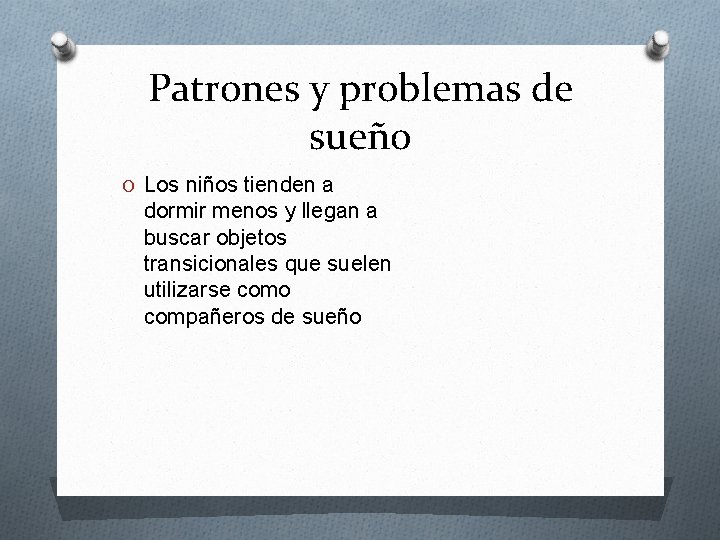 Patrones y problemas de sueño

O Los niños tienden a dormir menos y llegan a buscar objetos transicionales que suelen utilizarse como compañeros de sueño